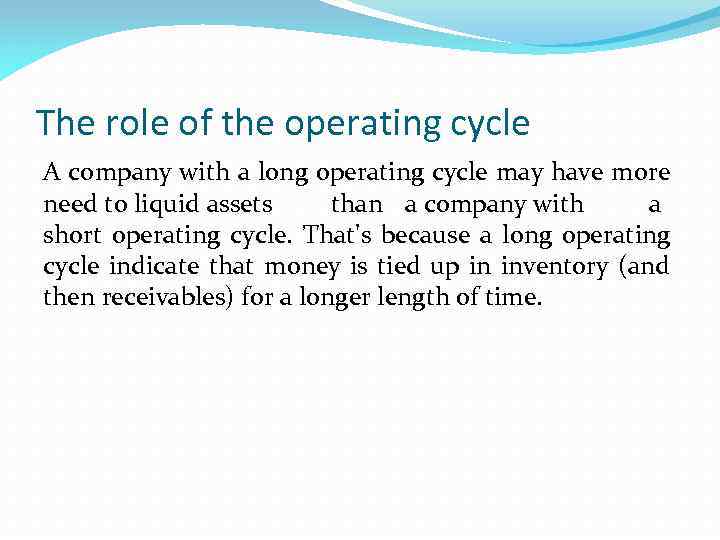 The role of the operating cycle

A company with a long operating cycle may have more need to liquid assets than a company with a short operating cycle. That's because a long operating cycle indicate that money is tied up in inventory (and then receivables) for a longer length of time.